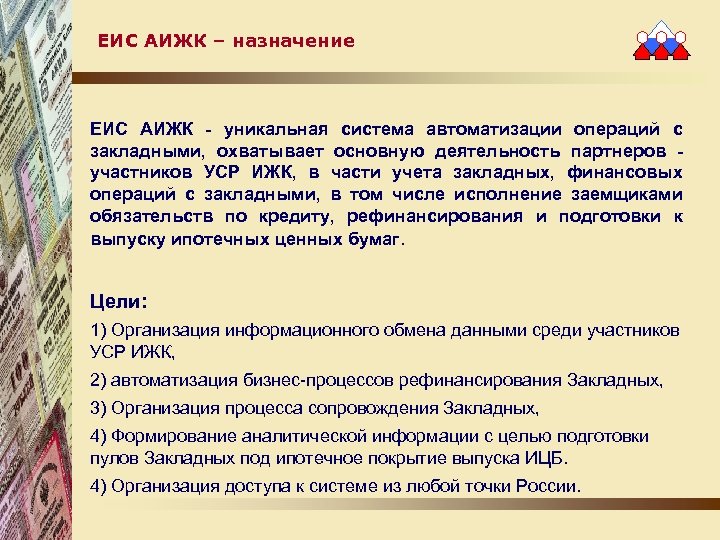 ЕИС АИЖК – назначение

ЕИС АИЖК - уникальная система автоматизации операций с закладными, охватывает основную деятельность партнеров - участников УСР ИЖК, в части учета закладных, финансовых операций с закладными, в том числе исполнение заемщиками обязательств по кредиту, рефинансирования и подготовки к выпуску ипотечных ценных бумаг.

Цели:

1) Организация информационного обмена данными среди участников УСР ИЖК,

2) автоматизация бизнес-процессов рефинансирования Закладных,

3) Организация процесса сопровождения Закладных,

4) Формирование аналитической информации с целью подготовки пулов Закладных под ипотечное покрытие выпуска ИЦБ.

4) Организация доступа к системе из любой точки России.